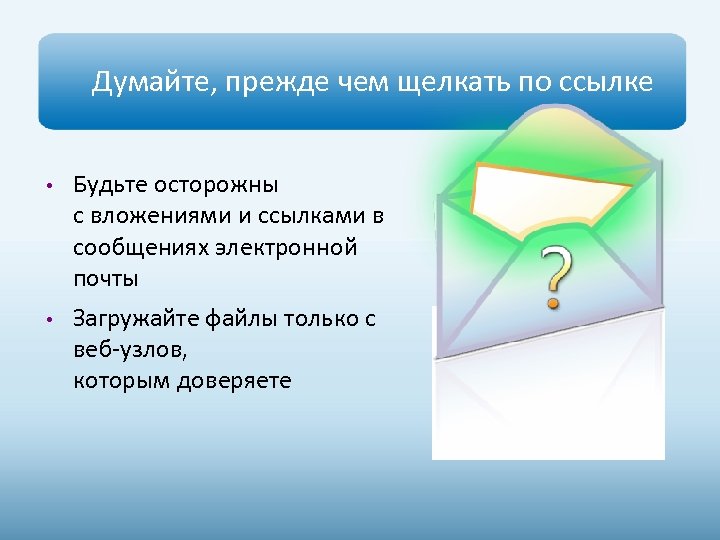 Думайте, прежде чем щелкать по ссылке

• Будьте осторожны с вложениями и ссылками в сообщениях электронной почты

• Загружайте файлы только с веб-узлов, которым доверяете

?